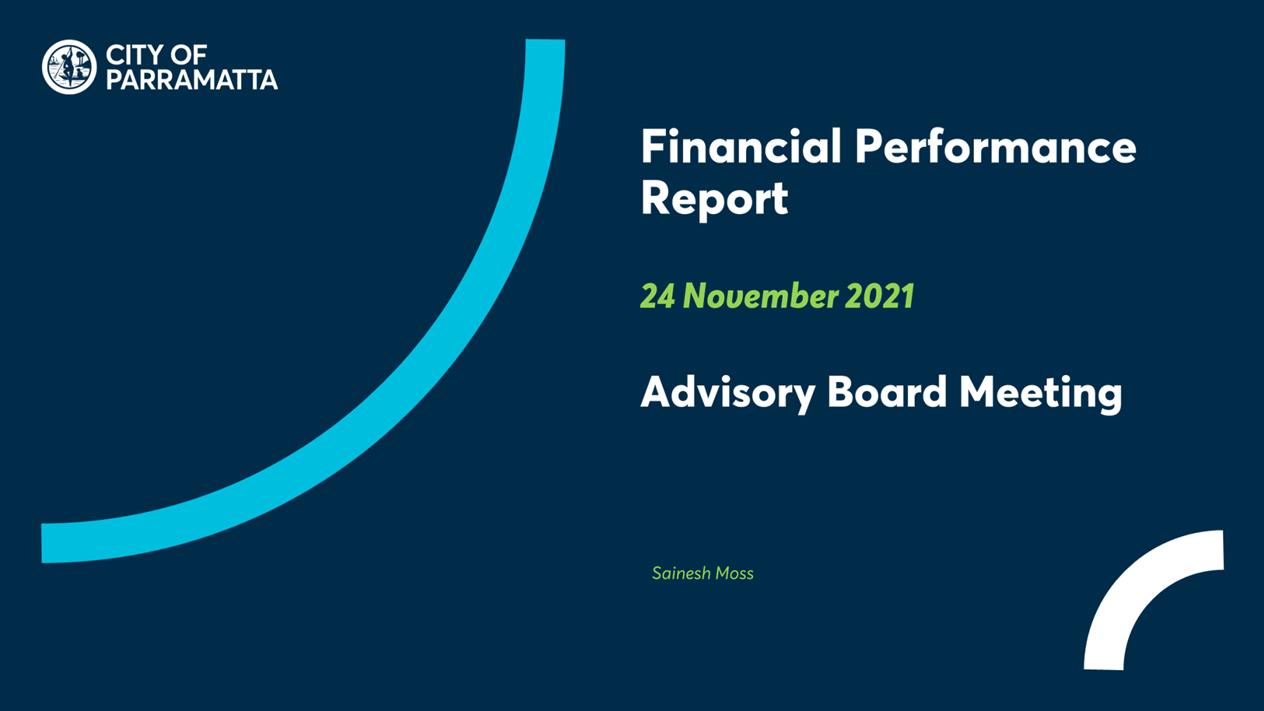 CITY OF PARRAMATTA

Financial Performance Report

24 November 2021

Advisory Board Meeting

Sainesh Moss